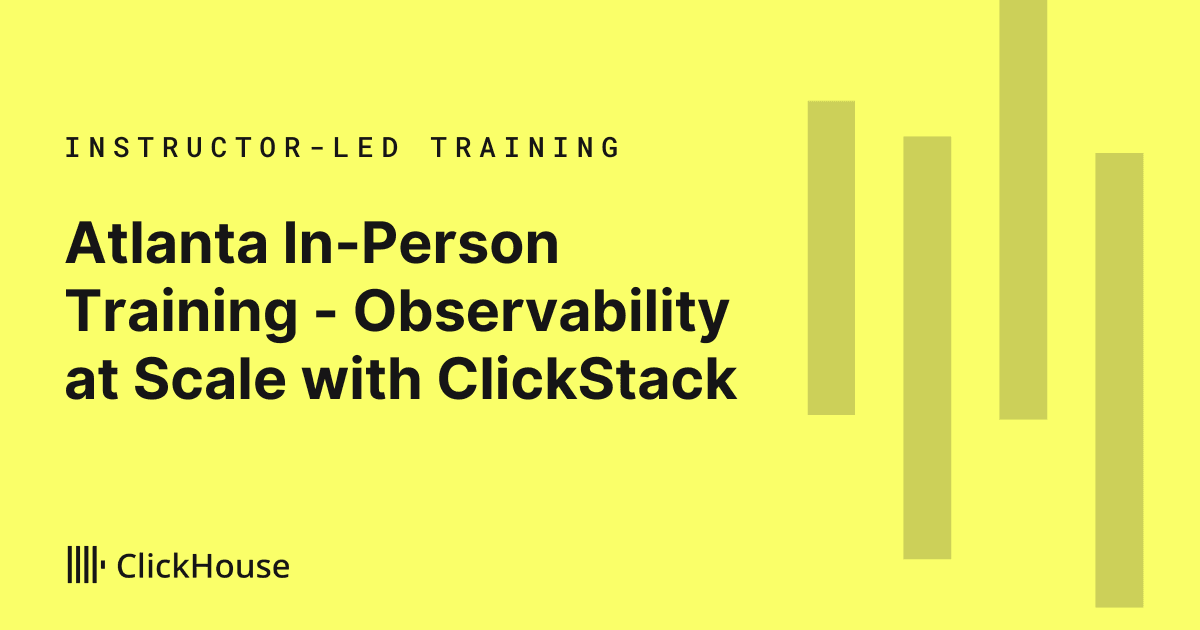 INSTRUCTOR-LED TRAINING

Atlanta In-Person Training - Observability at Scale with ClickStack

ClickHouse